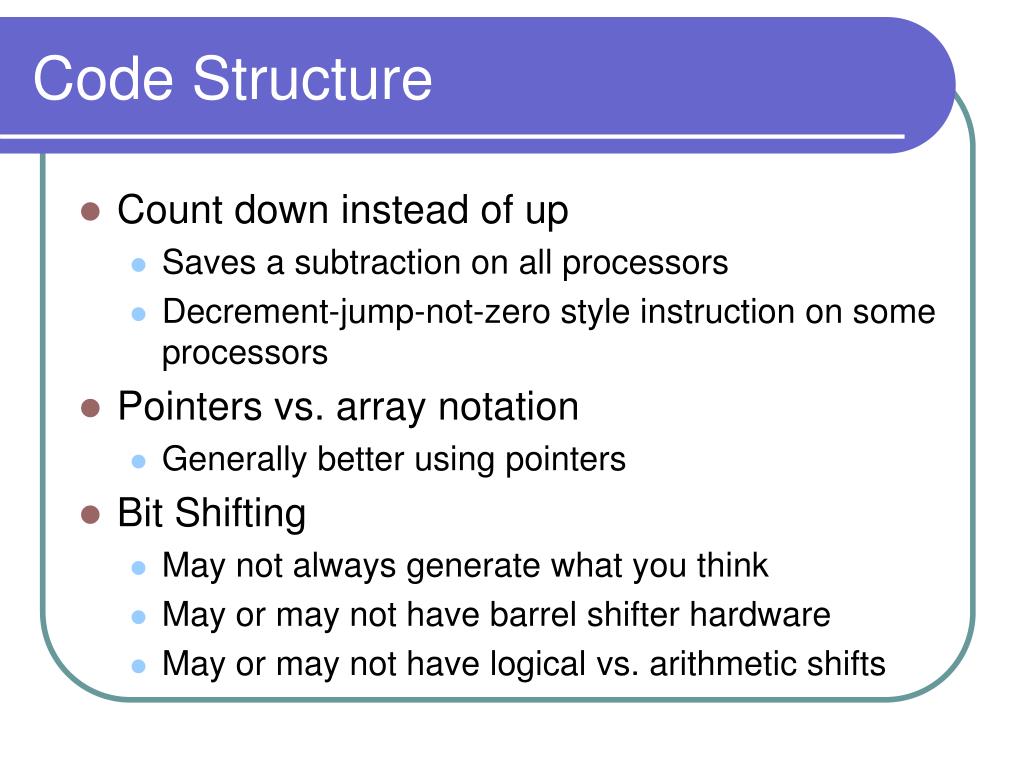 Code Structure

- Count down instead of up
  - Saves a subtraction on all processors
  - Decrement-jump-not-zero style instruction on some processors
- Pointers vs. array notation
  - Generally better using pointers
- Bit Shifting
  - May not always generate what you think
  - May or may not have barrel shifter hardware
  - May or may not have logical vs. arithmetic shifts